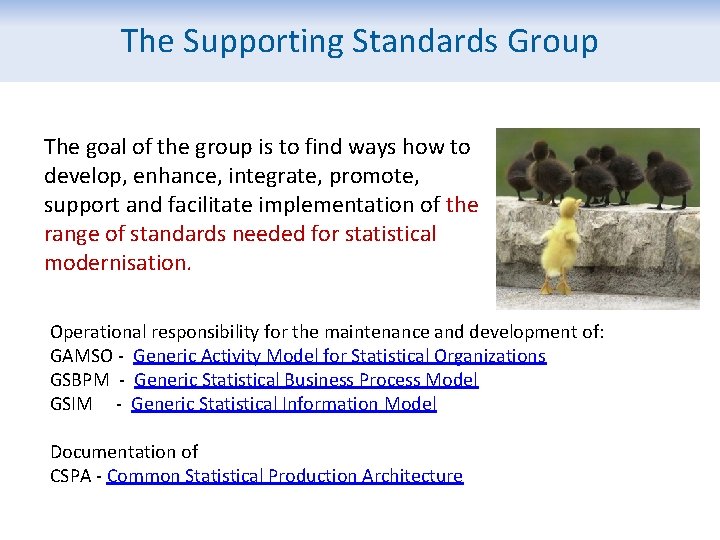 The Supporting Standards Group

The goal of the group is to find ways how to develop, enhance, integrate, promote, support and facilitate implementation of the range of standards needed for statistical modernisation.

Operational responsibility for the maintenance and development of:
GAMSO - Generic Activity Model for Statistical Organizations
GSBPM - Generic Statistical Business Process Model
GSIM - Generic Statistical Information Model

Documentation of
CSPA - Common Statistical Production Architecture